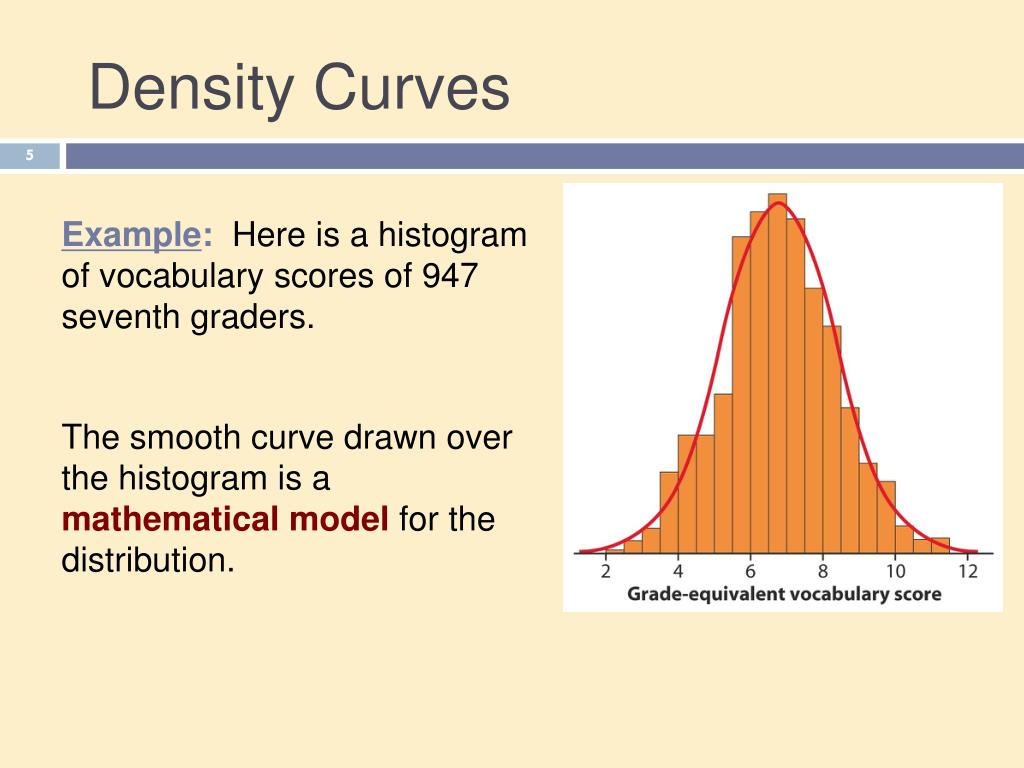 Density Curves

5

Example: Here is a histogram of vocabulary scores of 947 seventh graders.

The smooth curve drawn over the histogram is a mathematical model for the distribution.

2 4 6 8 10 12
Grade-equivalent vocabulary score